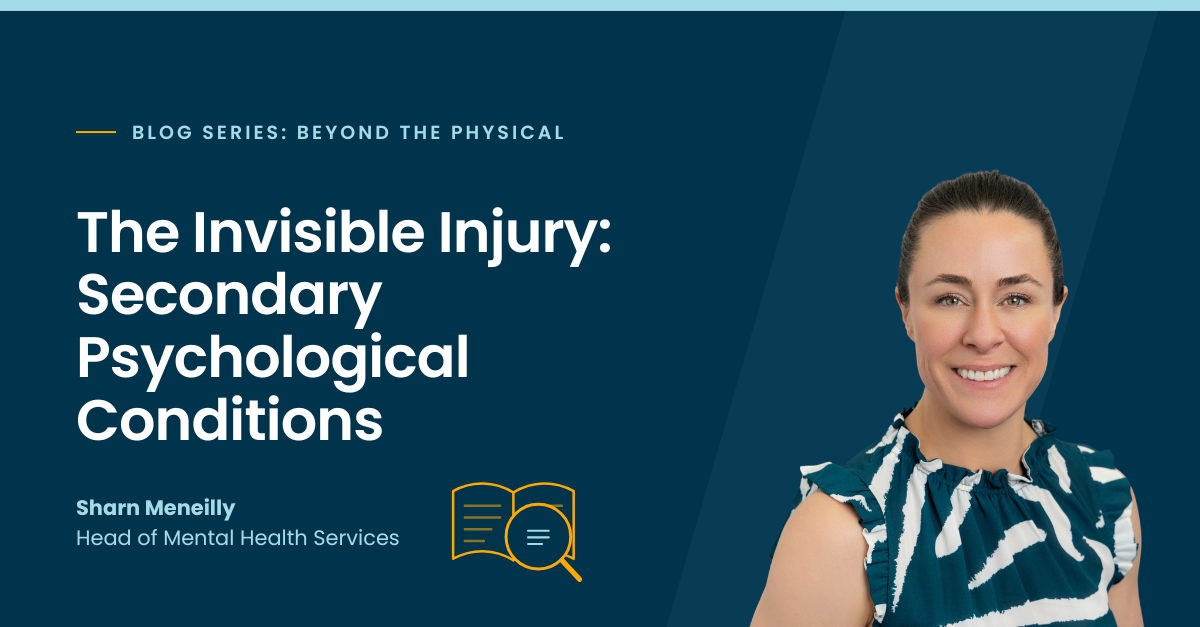 BLOG SERIES: BEYOND THE PHYSICAL

The Invisible Injury: Secondary Psychological Conditions

Sharn Meneilly
Head of Mental Health Services